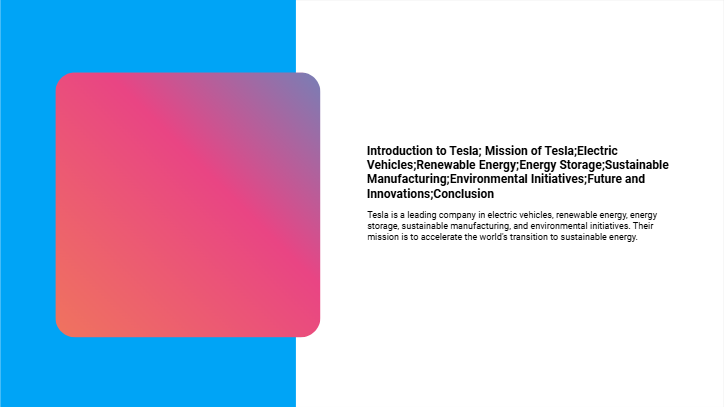 Introduction to Tesla; Mission of Tesla;Electric Vehicles;Renewable Energy;Energy Storage;Sustainable Manufacturing;Environmental Initiatives;Future and Innovations;Conclusion

Tesla is a leading company in electric vehicles, renewable energy, energy storage, sustainable manufacturing, and environmental initiatives. Their mission is to accelerate the world's transition to sustainable energy.